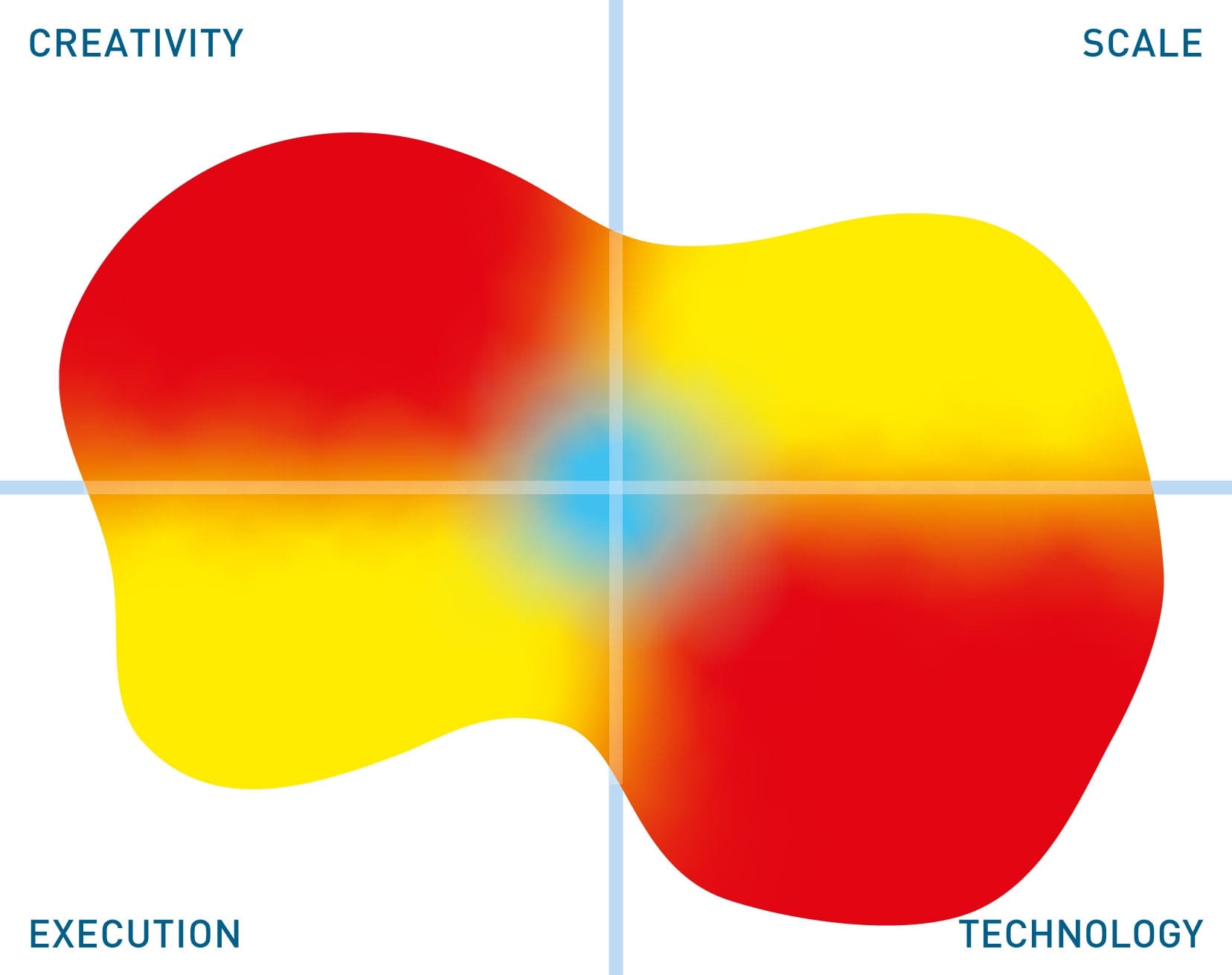 CREATIVITY

SCALE

EXECUTION

TECHNOLOGY